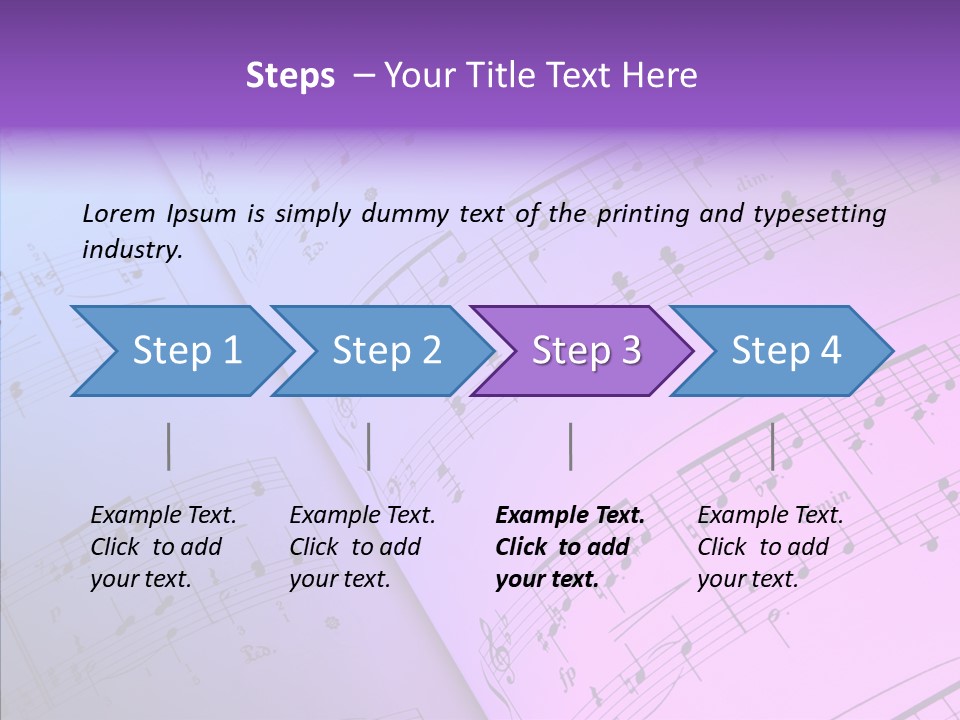 Steps – Your Title Text Here

Lorem Ipsum is simply dummy text of the printing and typesetting industry.

Step 1

Step 2

Step 3

Step 4

Example Text. Click to add your text.

Example Text. Click to add your text.

Example Text. Click to add your text.

Example Text. Click to add your text.